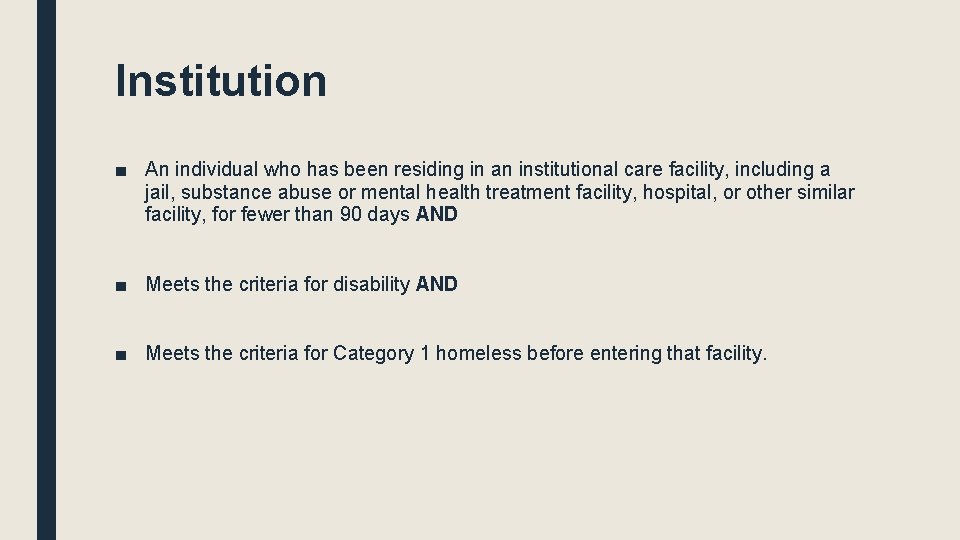 Institution

■ An individual who has been residing in an institutional care facility, including a jail, substance abuse or mental health treatment facility, hospital, or other similar facility, for fewer than 90 days AND

■ Meets the criteria for disability AND

■ Meets the criteria for Category 1 homeless before entering that facility.